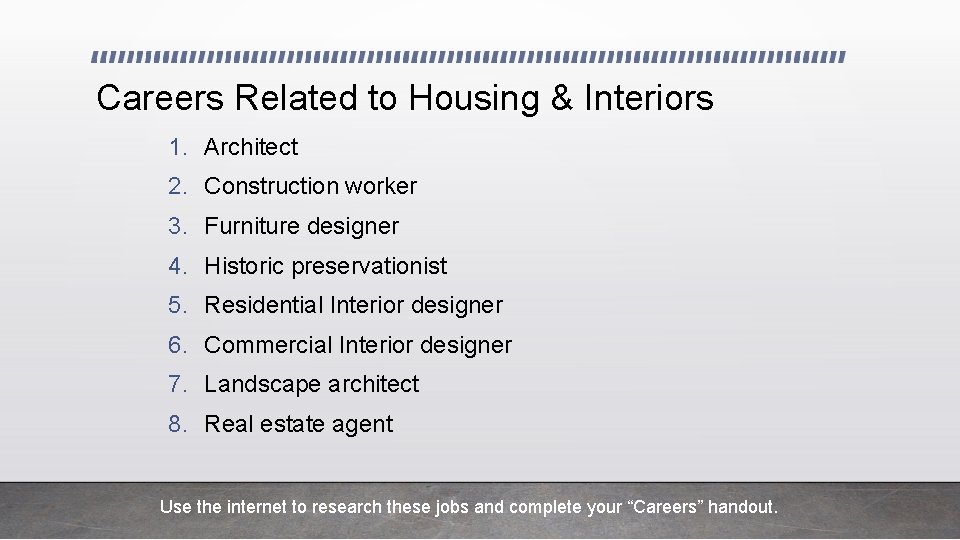 Careers Related to Housing & Interiors

1. Architect
2. Construction worker
3. Furniture designer
4. Historic preservationist
5. Residential Interior designer
6. Commercial Interior designer
7. Landscape architect
8. Real estate agent

Use the internet to research these jobs and complete your “Careers” handout.